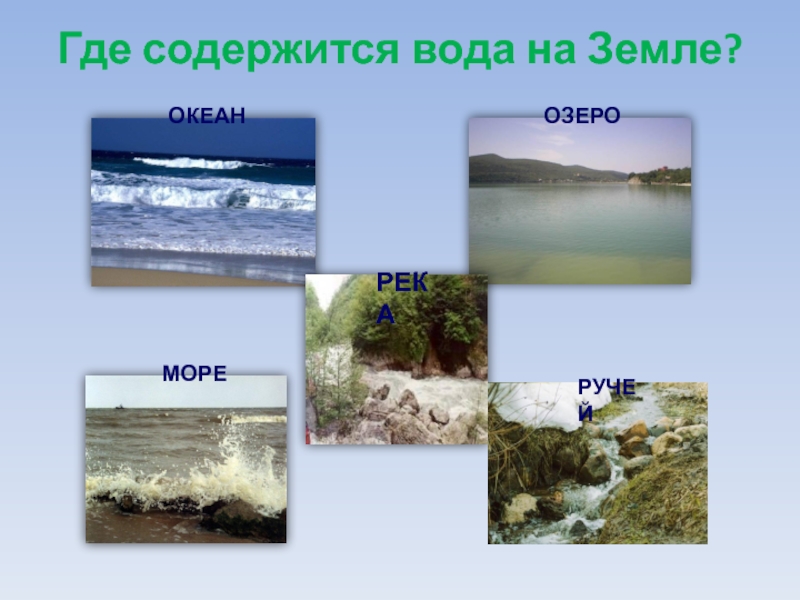 Где содержится вода на Земле?

ОКЕАН

ОЗЕРО

РЕКА

МОРЕ

РУЧЕЙ